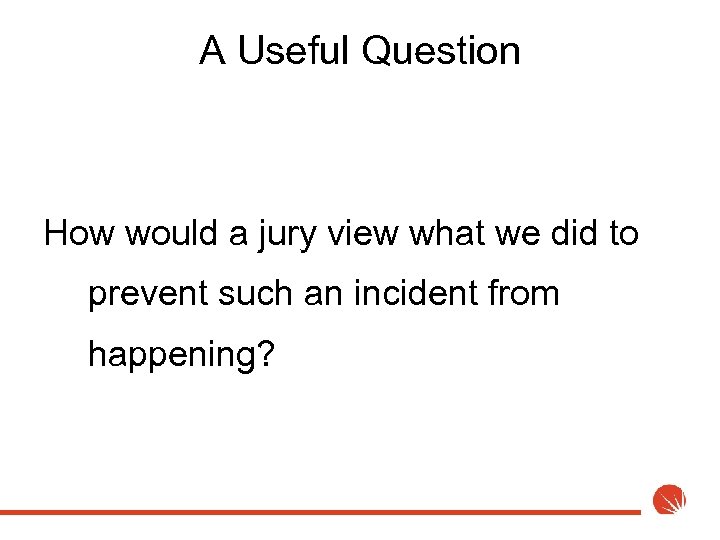 A Useful Question

How would a jury view what we did to prevent such an incident from happening?